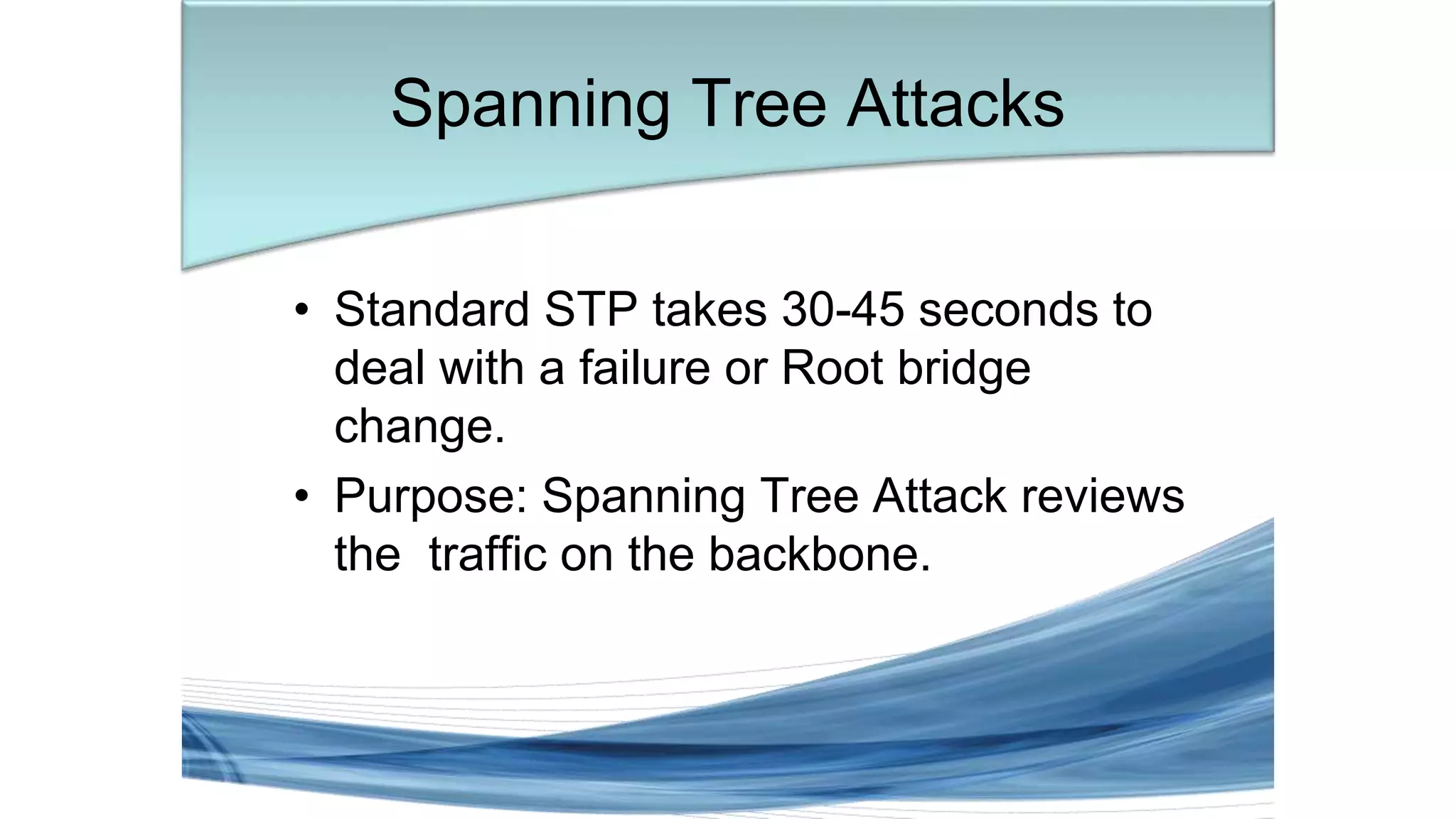 Spanning Tree Attacks

• Standard STP takes 30-45 seconds to deal with a failure or Root bridge change.

• Purpose: Spanning Tree Attack reviews the  traffic on the backbone.